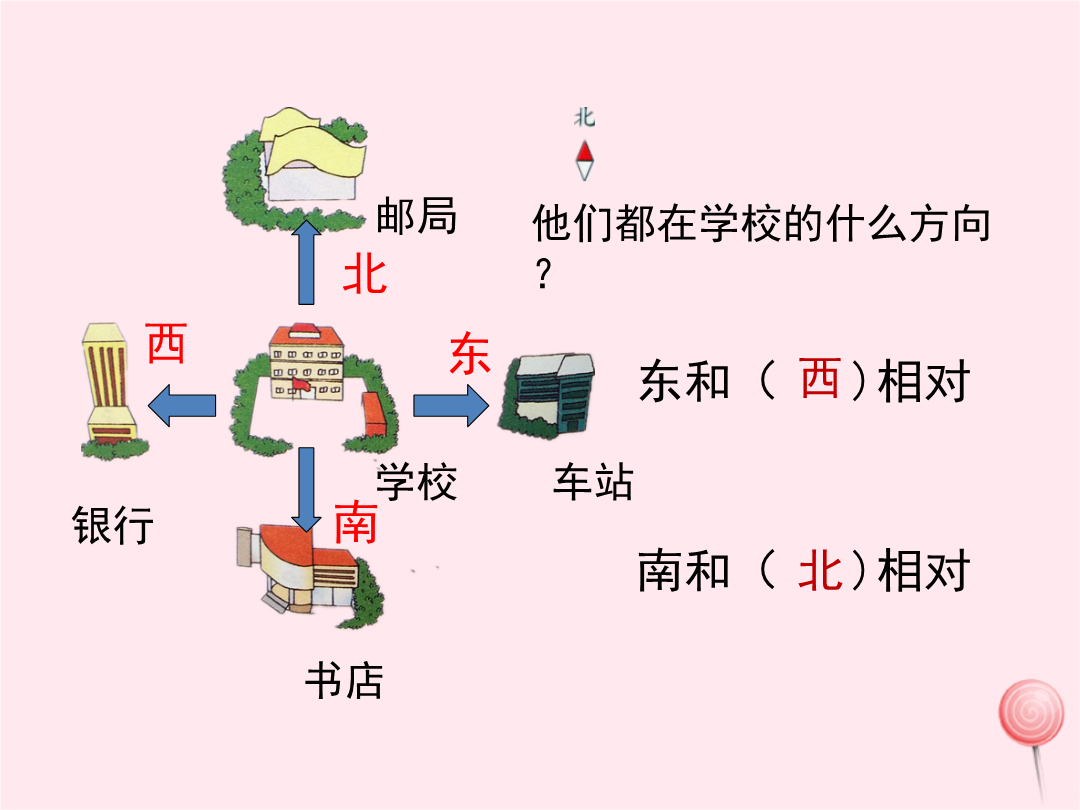 北

邮局

他们都在学校的什么方向？

北

西

东

东和（ 西）相对

学校

车站

银行

南

南和（ 北）相对

书店